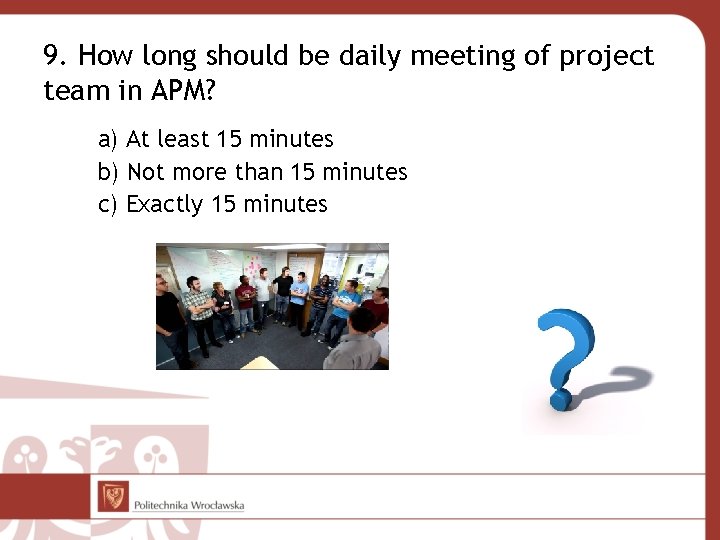 9. How long should be daily meeting of project team in APM?

a) At least 15 minutes
b) Not more than 15 minutes
c) Exactly 15 minutes

Politechnika Wrocławska